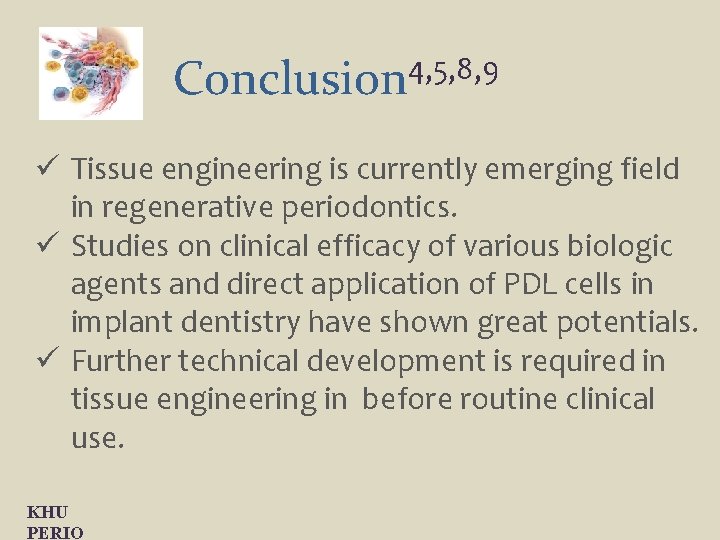 Conclusion$^{4,5,8,9}$

✓ Tissue engineering is currently emerging field in regenerative periodontics.
✓ Studies on clinical efficacy of various biologic agents and direct application of PDL cells in implant dentistry have shown great potentials.
✓ Further technical development is required in tissue engineering in before routine clinical use.

KHU
PERIO